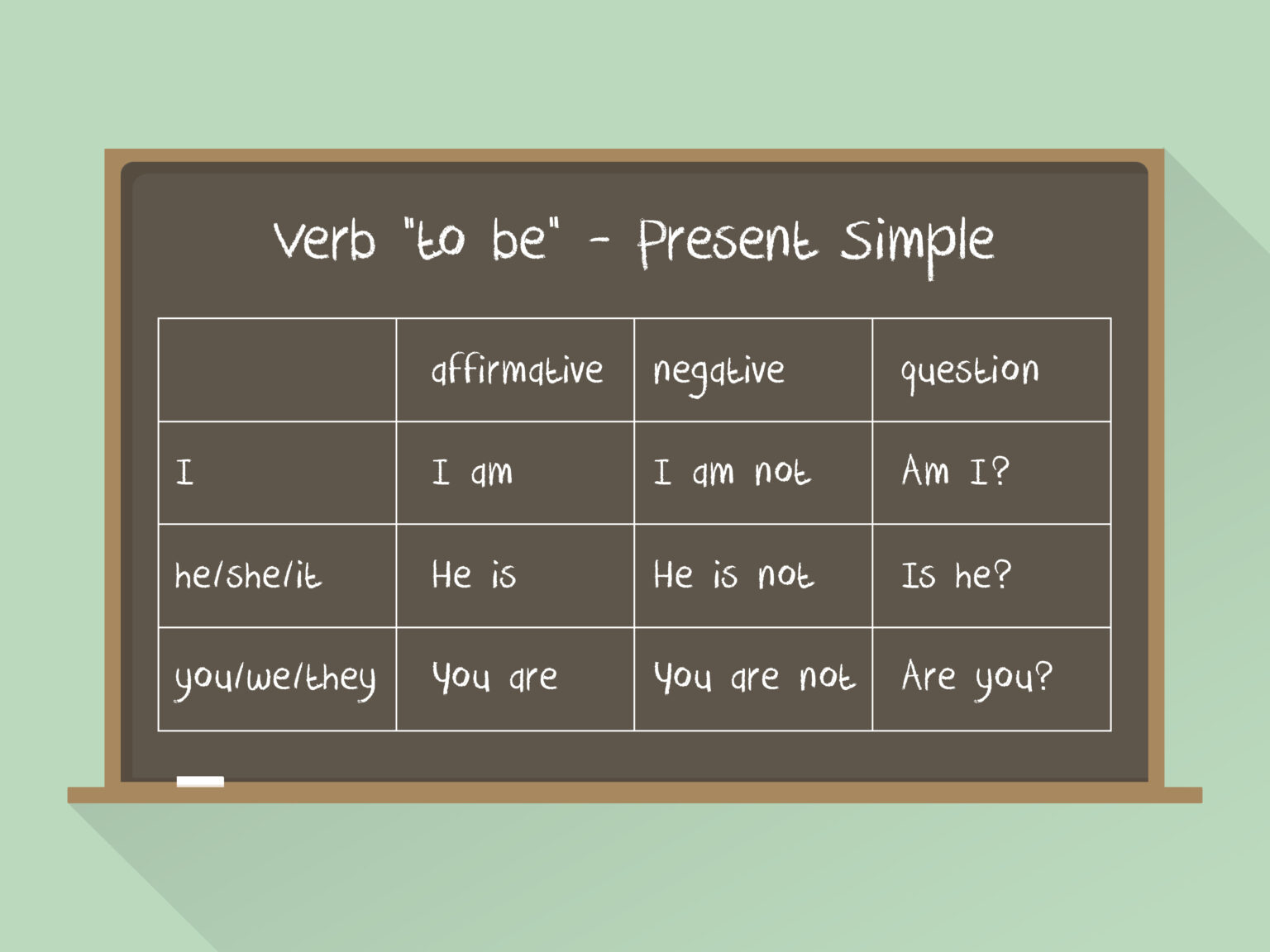 Verb "to be" - Present Simple

| | affirmative | negative | question |
|---|---|---|---|
| I | I am | I am not | Am I? |
| he/she/it | He is | He is not | Is he? |
| you/we/they | You are | You are not | Are you? |